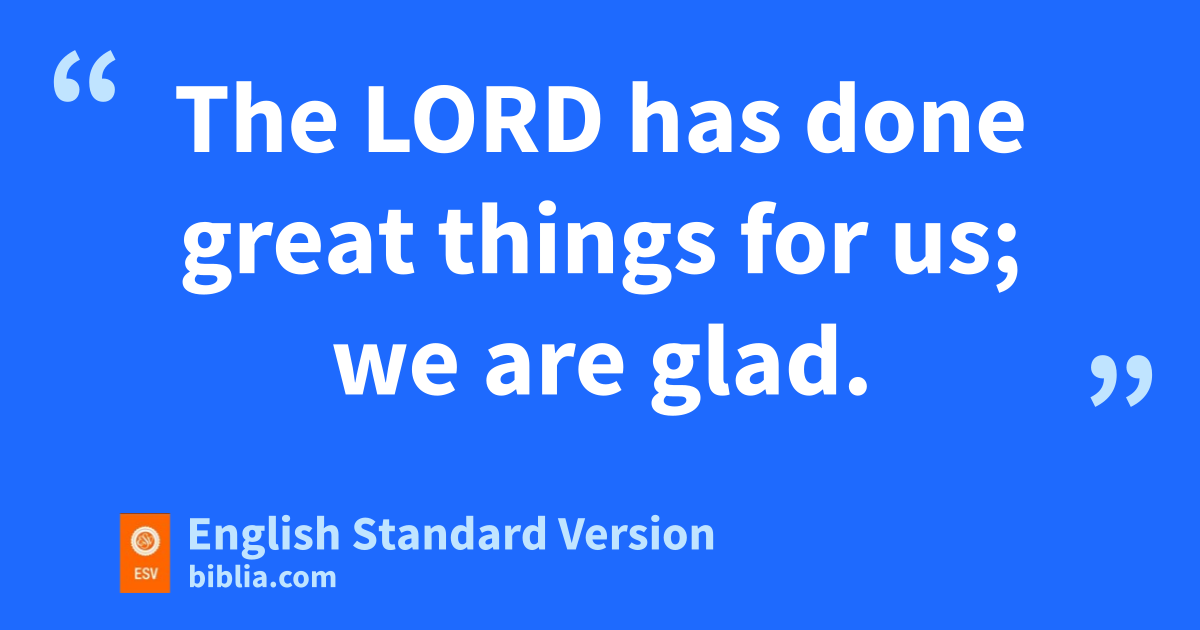 “ The LORD has done great things for us; we are glad. ”

ESV

English Standard Version
biblia.com